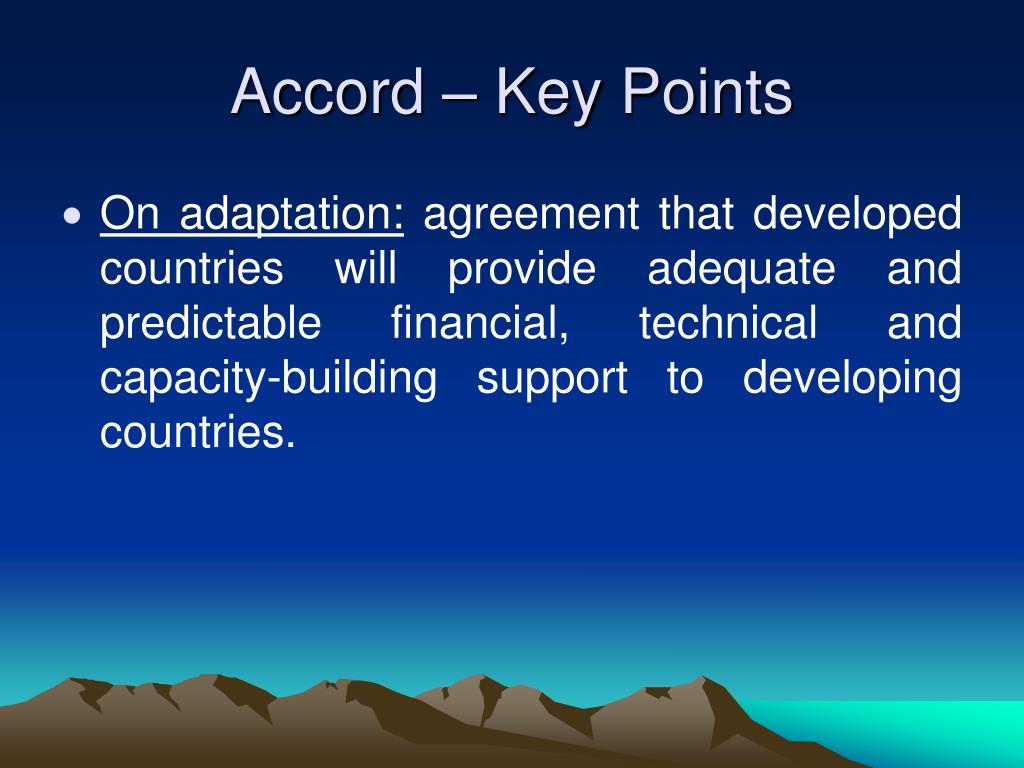 Accord – Key Points

• On adaptation: agreement that developed countries will provide adequate and predictable financial, technical and capacity-building support to developing countries.